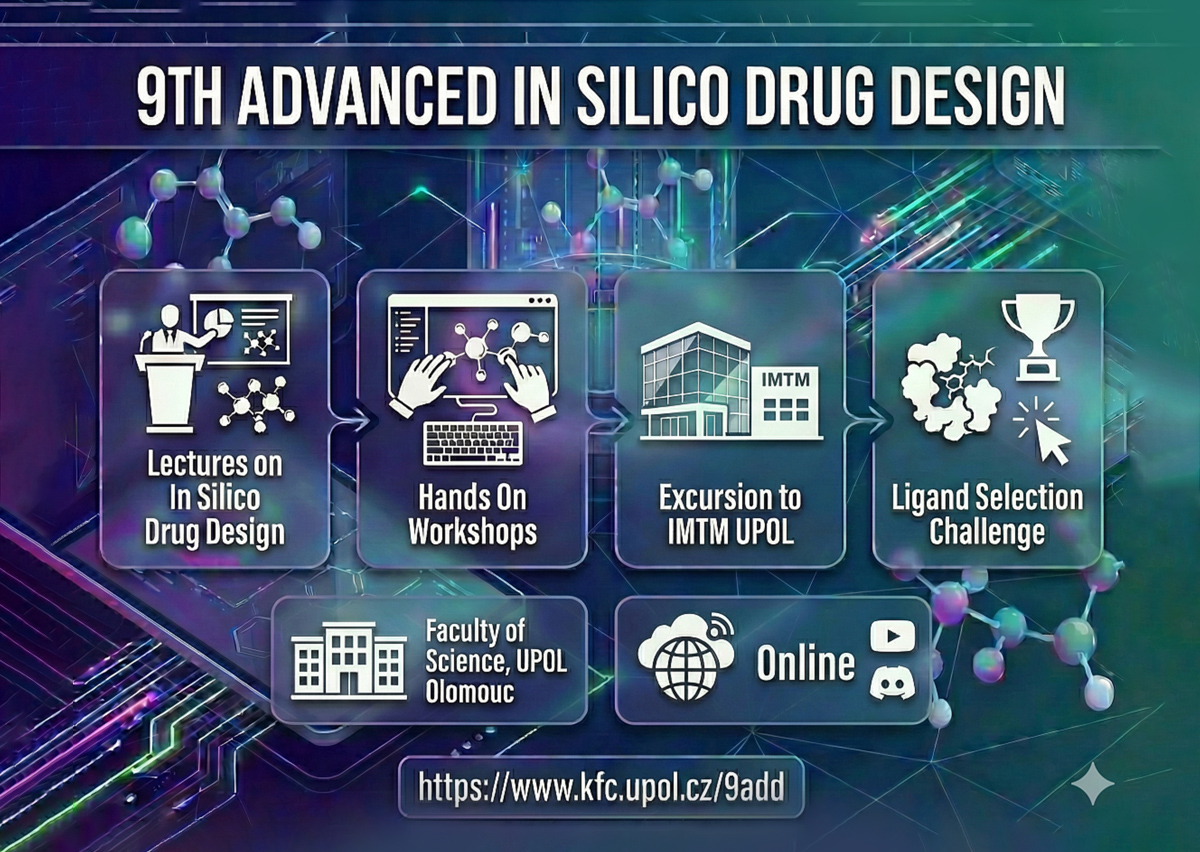 9TH ADVANCED IN SILICO DRUG DESIGN

Lectures on In Silico Drug Design

Hands On Workshops

IMTM

Excursion to IMTM UPOL

Ligand Selection Challenge

Faculty of Science, UPOL Olomouc

Online

https://www.kfc.upol.cz/9add